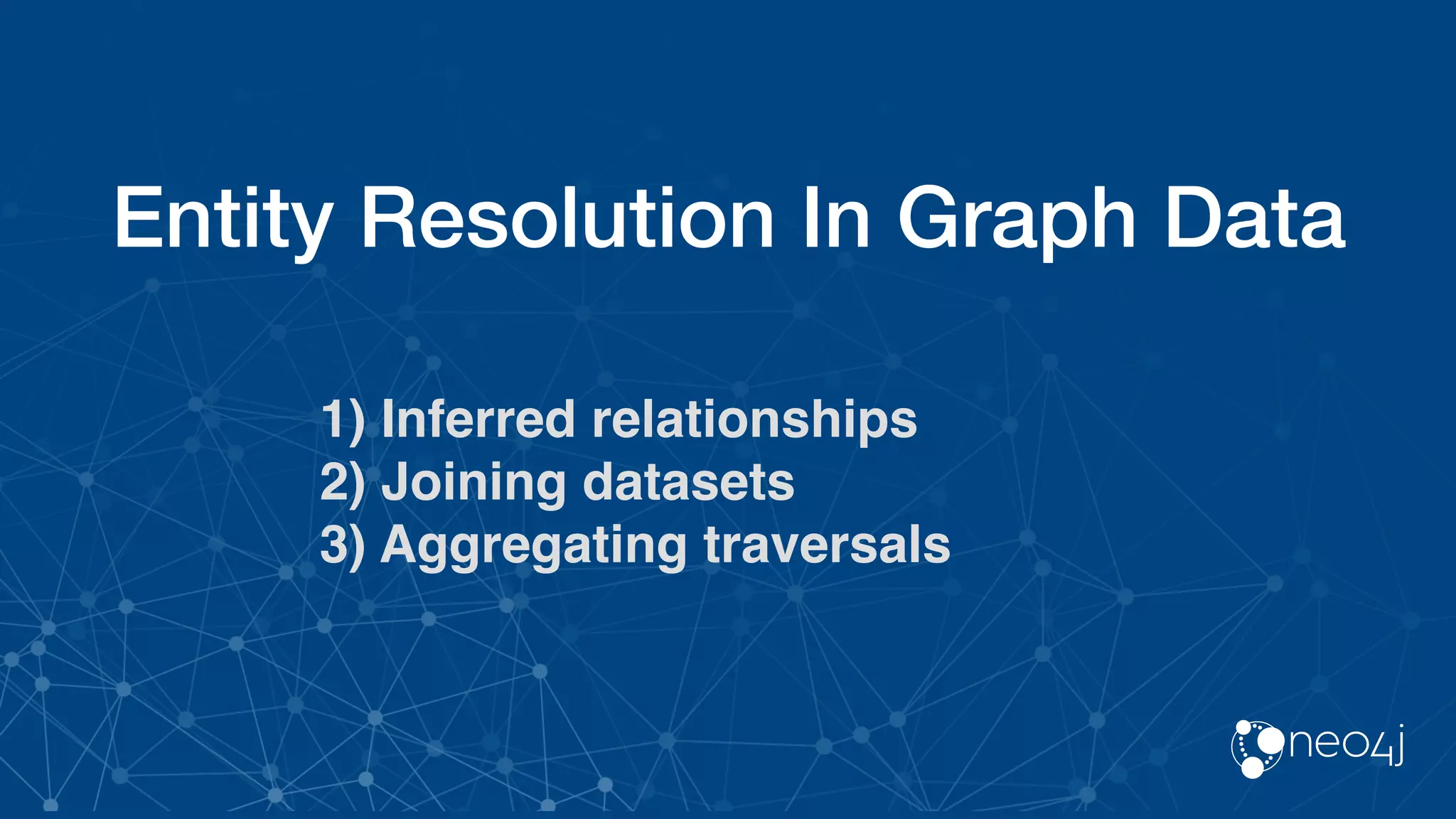 Entity Resolution In Graph Data

1) Inferred relationships
2) Joining datasets
3) Aggregating traversals

neo4j